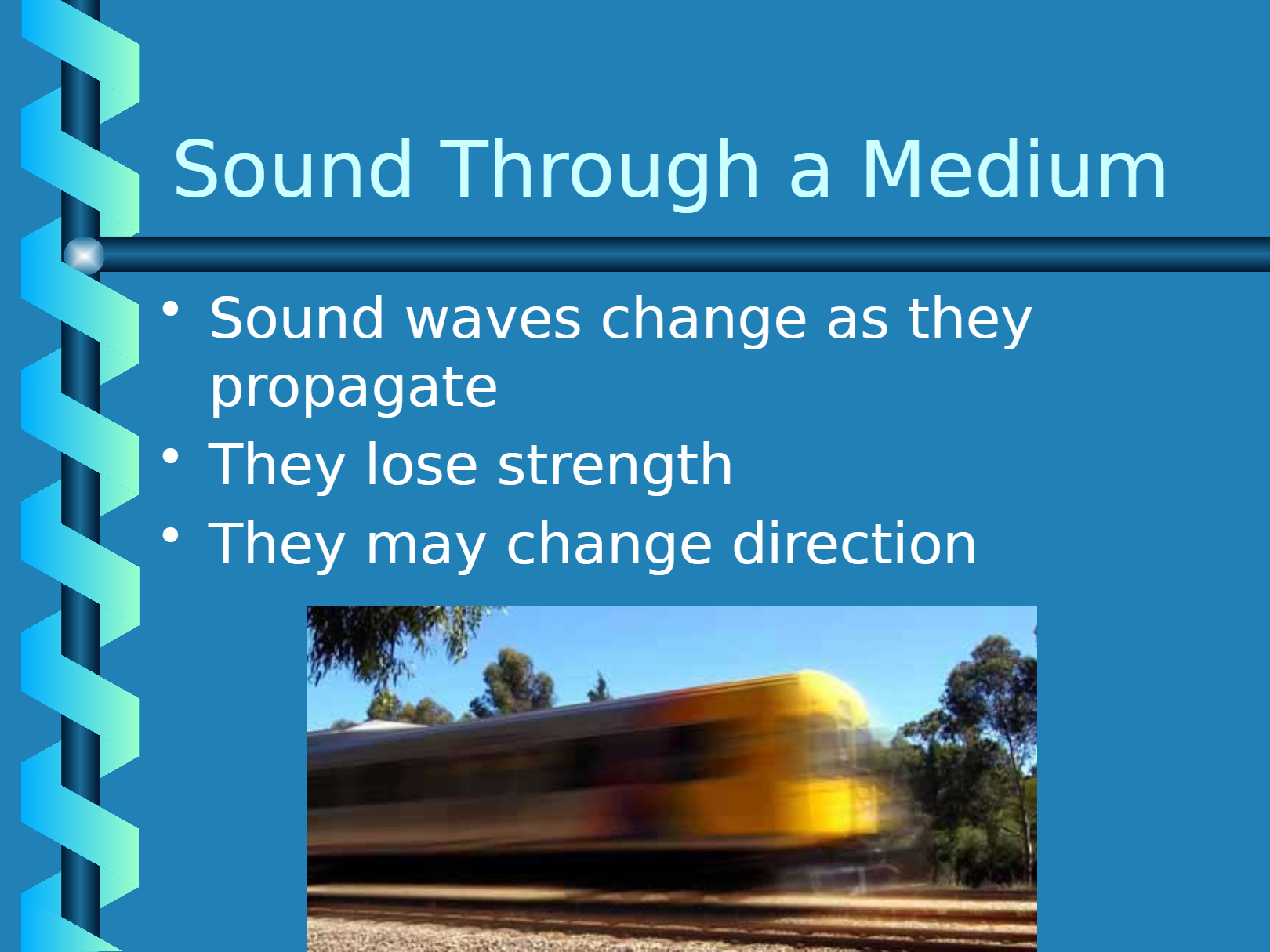 Sound Through a Medium

• Sound waves change as they propagate
• They lose strength
• They may change direction